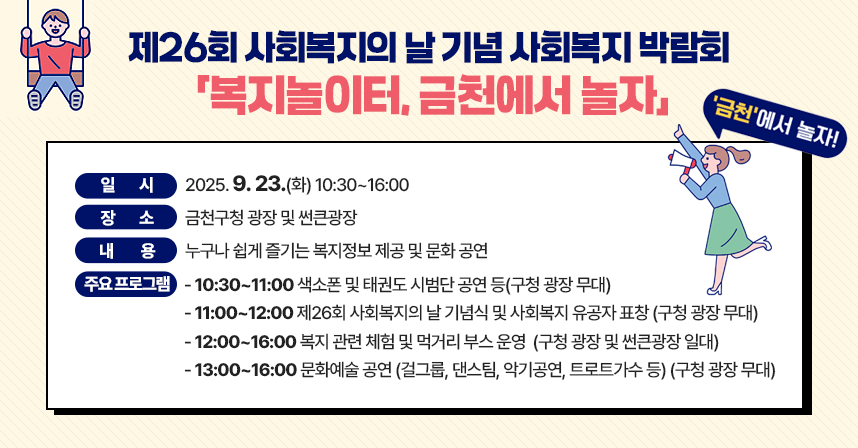 제26회 사회복지의 날 기념 사회복지 박람회

「복지놀이터, 금천에서 놀자」

'금천'에서 놀자!

일 시 2025. 9. 23.(화) 10:30~16:00

장 소 금천구청 광장 및 썬큰광장

내 용 누구나 쉽게 즐기는 복지정보 제공 및 문화 공연

주요 프로그램 - 10:30~11:00 색소폰 및 태권도 시범단 공연 등(구청 광장 무대)

- 11:00~12:00 제26회 사회복지의 날 기념식 및 사회복지 유공자 표창 (구청 광장 무대)

- 12:00~16:00 복지 관련 체험 및 먹거리 부스 운영 (구청 광장 및 썬큰광장 일대)

- 13:00~16:00 문화예술 공연 (걸그룹, 댄스팀, 악기공연, 트로트가수 등) (구청 광장 무대)